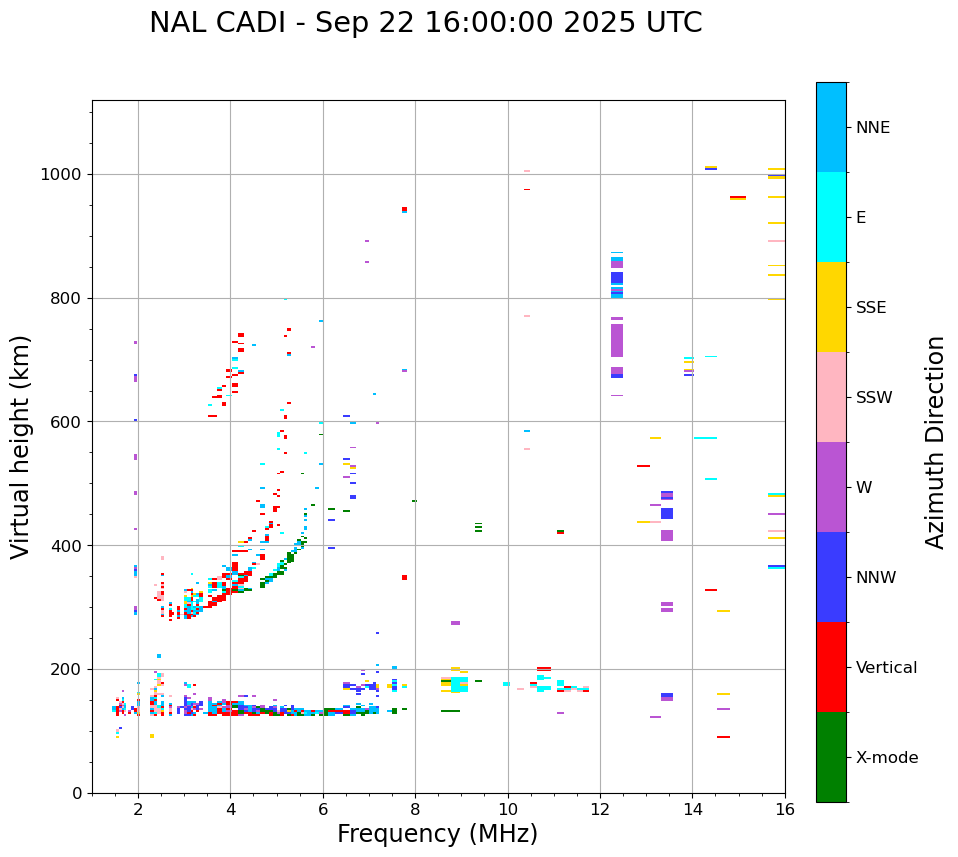 NAL CADI - Sep 22 16:00:00 2025 UTC

Virtual height (km)

1000
800
600
400
200
0

2
4
6
8
10
12
14
16

Frequency (MHz)

NNE
E
SSE
SSW
W
NNW
Vertical
X-mode

Azimuth Direction